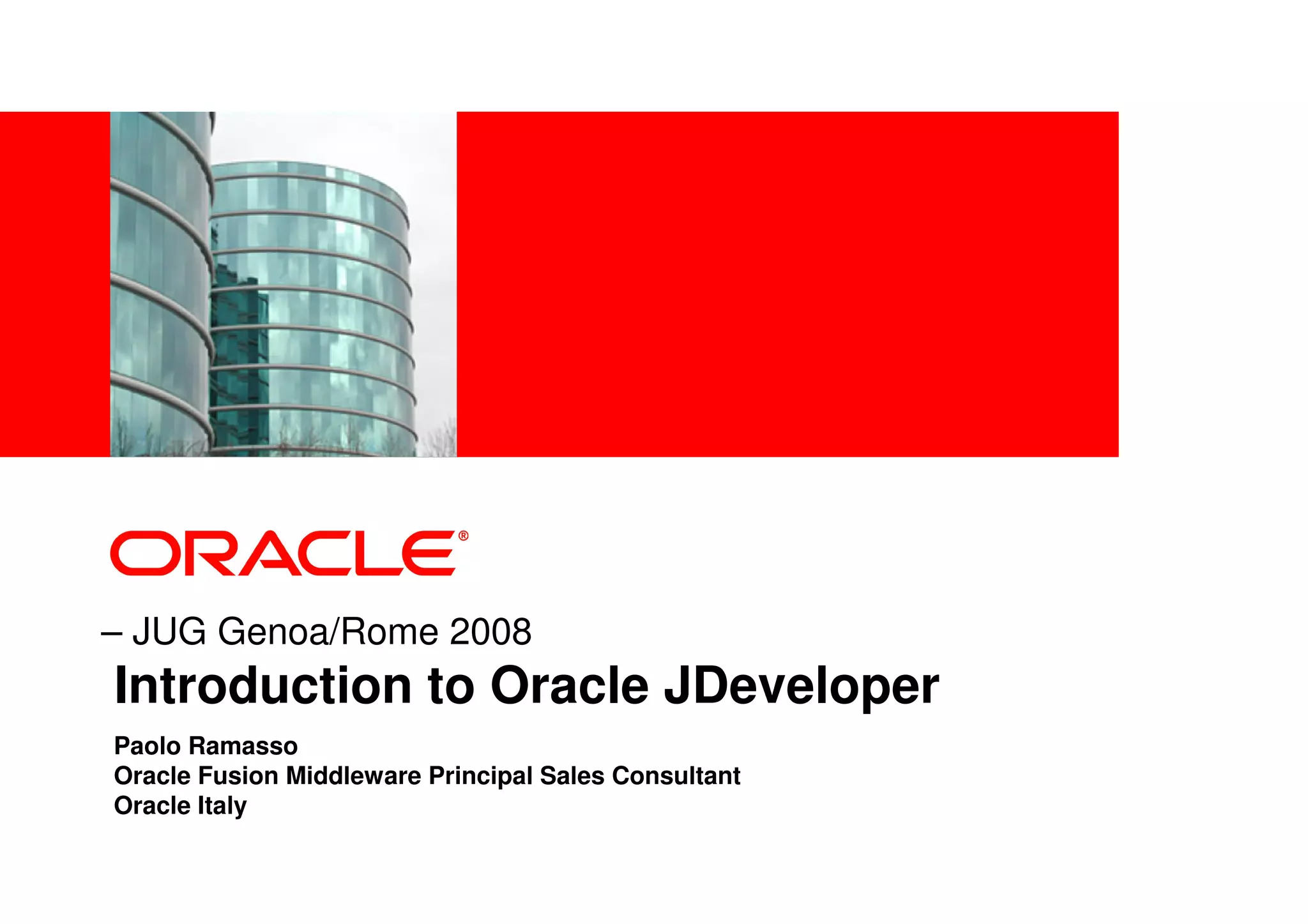 ORACLE®

– JUG Genoa/Rome 2008

Introduction to Oracle JDeveloper

Paolo Ramasso
Oracle Fusion Middleware Principal Sales Consultant
Oracle Italy